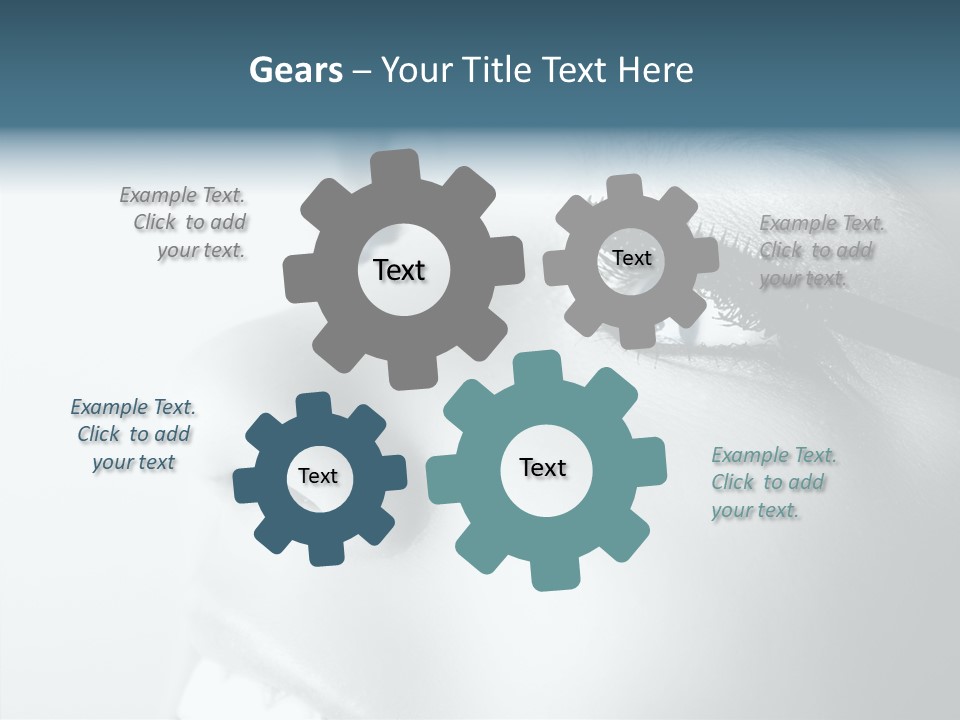 Gears – Your Title Text Here

Example Text. Click to add your text.

Text

Text

Example Text. Click to add your text.

Example Text. Click to add your text

Text

Text

Example Text. Click to add your text.